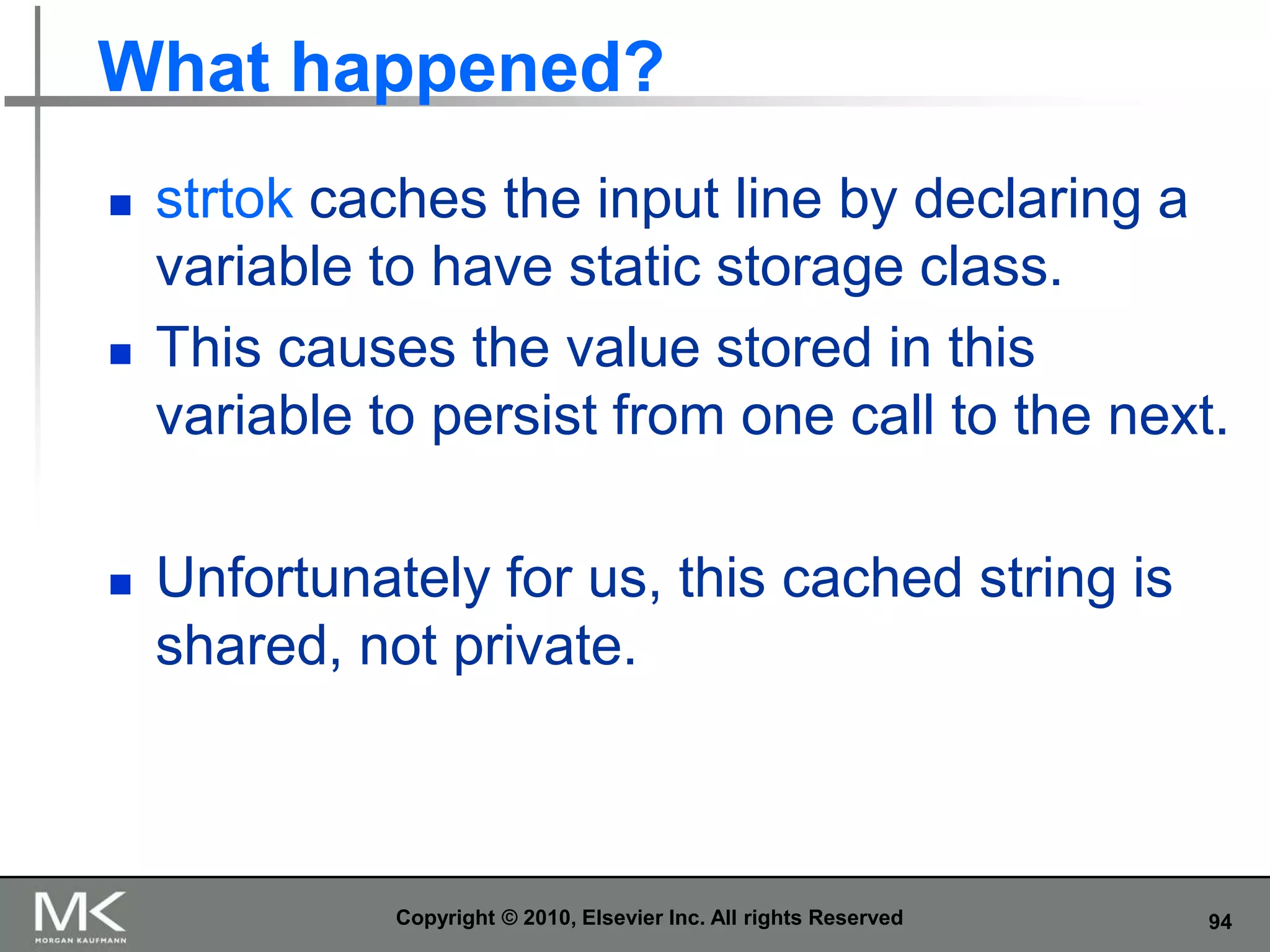 What happened?

strtok caches the input line by declaring a variable to have static storage class.

This causes the value stored in this variable to persist from one call to the next.

Unfortunately for us, this cached string is shared, not private.

MK
MORGAN KAUFMANN

Copyright © 2010, Elsevier Inc. All rights Reserved

94